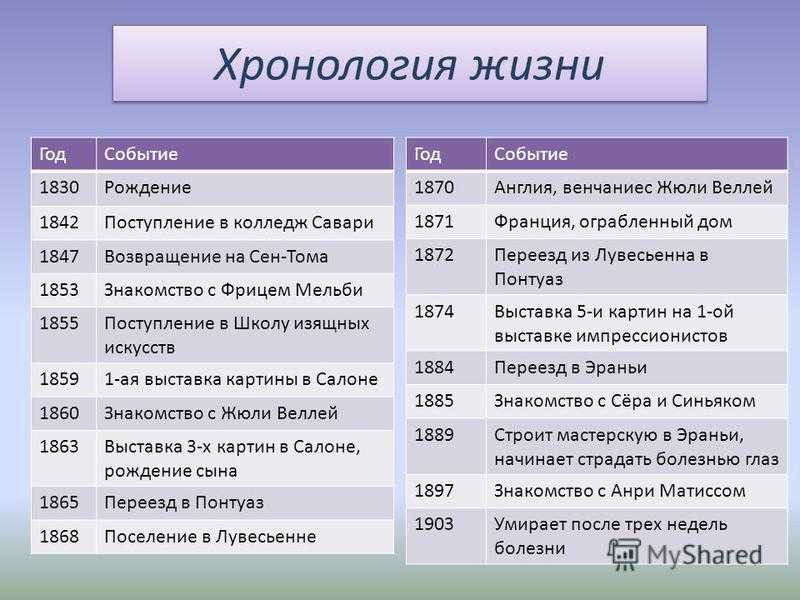 Хронология жизни

| Год | Событие |
|---|---|
| 1830 | Рождение |
| 1842 | Поступление в колледж Савари |
| 1847 | Возвращение на Сен-Тома |
| 1853 | Знакомство с Фрицем Мельби |
| 1855 | Поступление в Школу изящных искусств |
| 1859 | 1-ая выставка картины в Салоне |
| 1860 | Знакомство с Жюли Веллей |
| 1863 | Выставка 3-х картин в Салоне, рождение сына |
| 1865 | Переезд в Понтуаз |
| 1868 | Поселение в Лувесьенне |

| Год | Событие |
|---|---|
| 1870 | Англия, венчаниес Жюли Веллей |
| 1871 | Франция, ограбленный дом |
| 1872 | Переезд из Лувесьенна в Понтуаз |
| 1874 | Выставка 5-и картин на 1-ой выставке импрессионистов |
| 1884 | Переезд в Эраньи |
| 1885 | Знакомство с Сёра и Синьяком |
| 1889 | Строит мастерскую в Эраньи, начинает страдать болезнью глаз |
| 1897 | Знакомство с Анри Матиссом |
| 1903 | Умирает после трех недель болезни |

MyShared